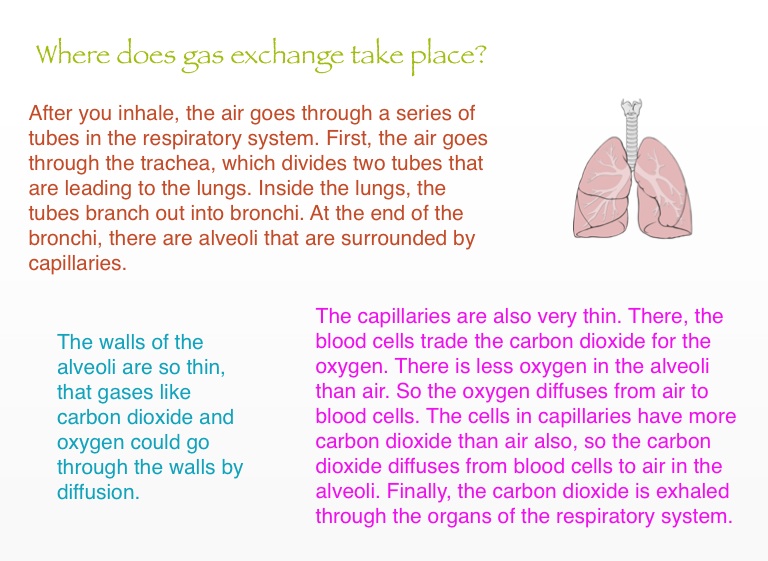 Where does gas exchange take place?

After you inhale, the air goes through a series of tubes in the respiratory system. First, the air goes through the trachea, which divides two tubes that are leading to the lungs. Inside the lungs, the tubes branch out into bronchi. At the end of the bronchi, there are alveoli that are surrounded by capillaries.

The walls of the alveoli are so thin, that gases like carbon dioxide and oxygen could go through the walls by diffusion.

The capillaries are also very thin. There, the blood cells trade the carbon dioxide for the oxygen. There is less oxygen in the alveoli than air. So the oxygen diffuses from air to blood cells. The cells in capillaries have more carbon dioxide than air also, so the carbon dioxide diffuses from blood cells to air in the alveoli. Finally, the carbon dioxide is exhaled through the organs of the respiratory system.